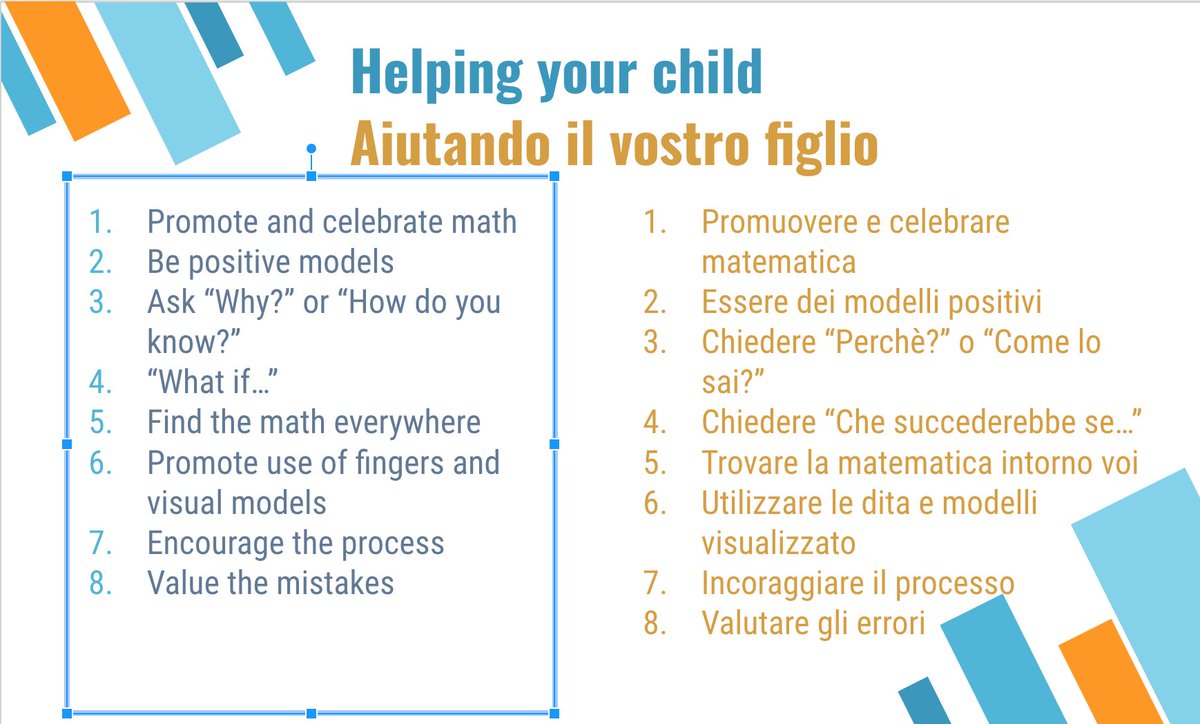 Helping your child
Aiutando il vostro figlio

1. Promote and celebrate math
2. Be positive models
3. Ask “Why?” or “How do you know?”
4. “What if…”
5. Find the math everywhere
6. Promote use of fingers and visual models
7. Encourage the process
8. Value the mistakes

1. Promuovere e celebrare matematica
2. Essere dei modelli positivi
3. Chiedere “Perchè?” o “Come lo sai?”
4. Chiedere “Che succederebbe se…”
5. Trovare la matematica intorno voi
6. Utilizzare le dita e modelli visualizzato
7. Incoraggiare il processo
8. Valutare gli errori